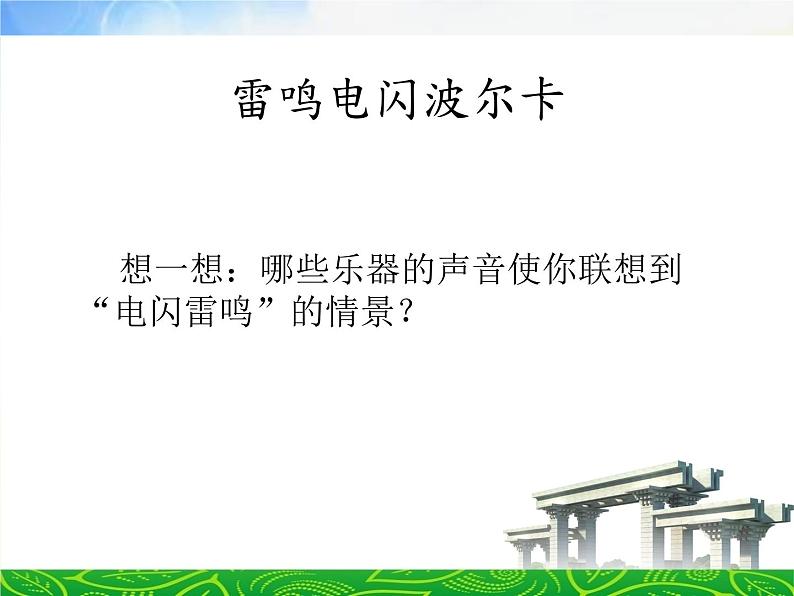 雷鸣电闪波尔卡

想一想：哪些乐器的声音使你联想到“电闪雷鸣”的情景？